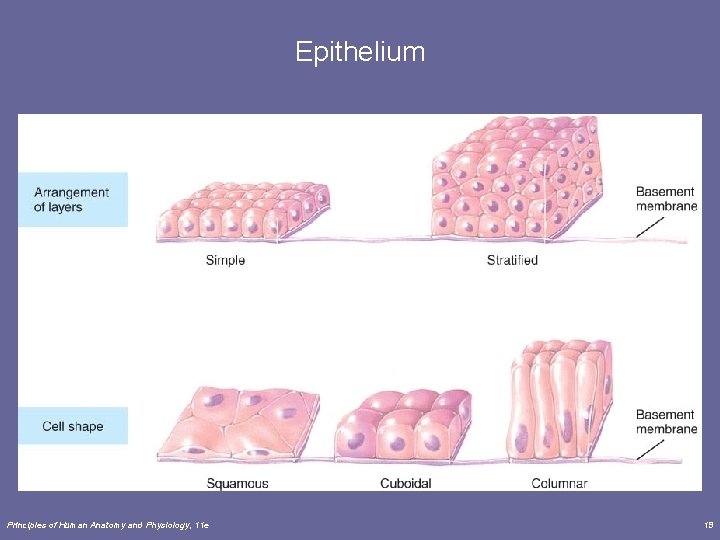 Epithelium

Arrangement of layers

Simple

Stratified

Basement membrane

Cell shape

Squamous

Cuboidal

Columnar

Basement membrane

Principles of Human Anatomy and Physiology, 11e

19